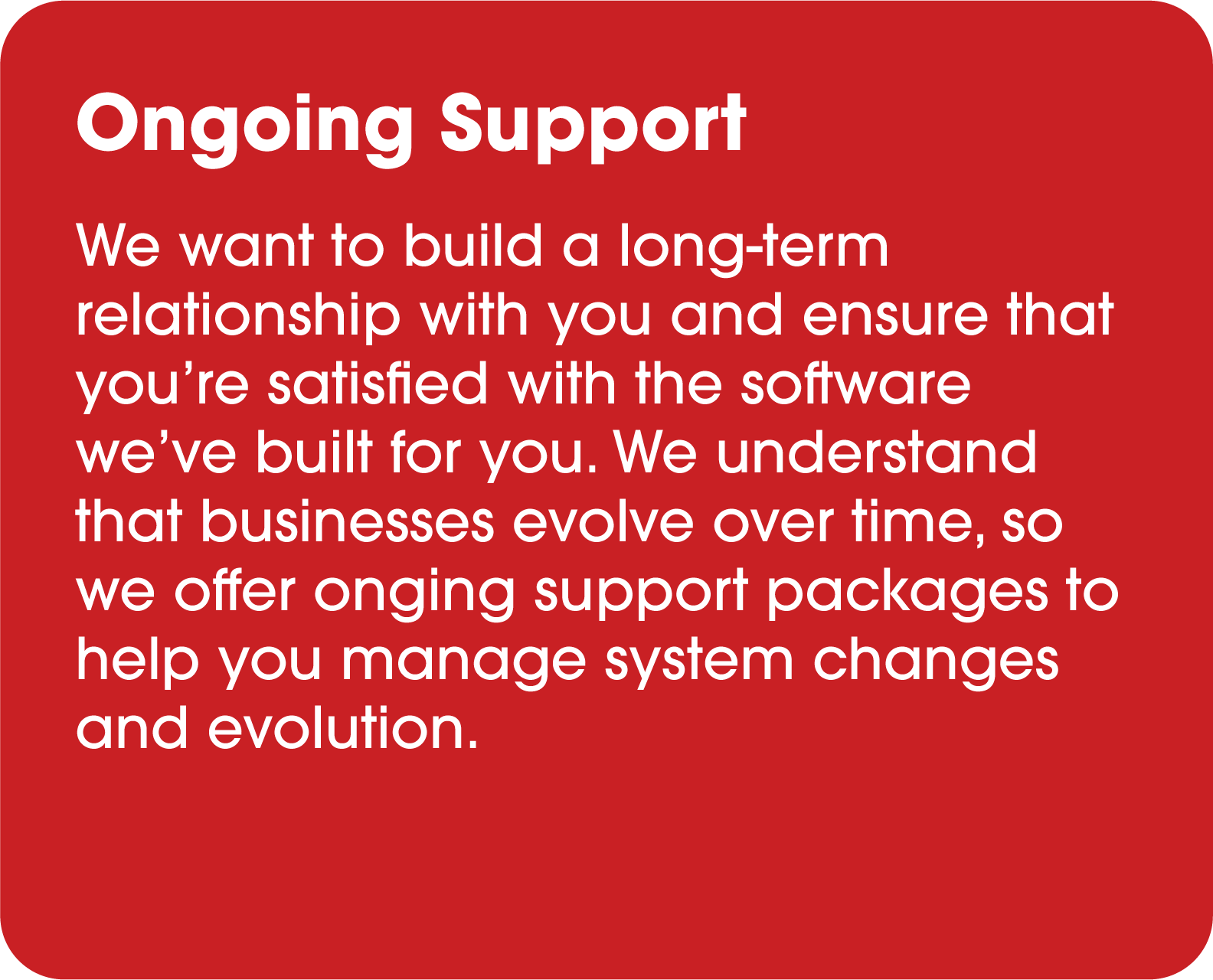 Ongoing Support

We want to build a long-term relationship with you and ensure that you're satisfied with the software we've built for you. We understand that businesses evolve over time, so we offer onging support packages to help you manage system changes and evolution.